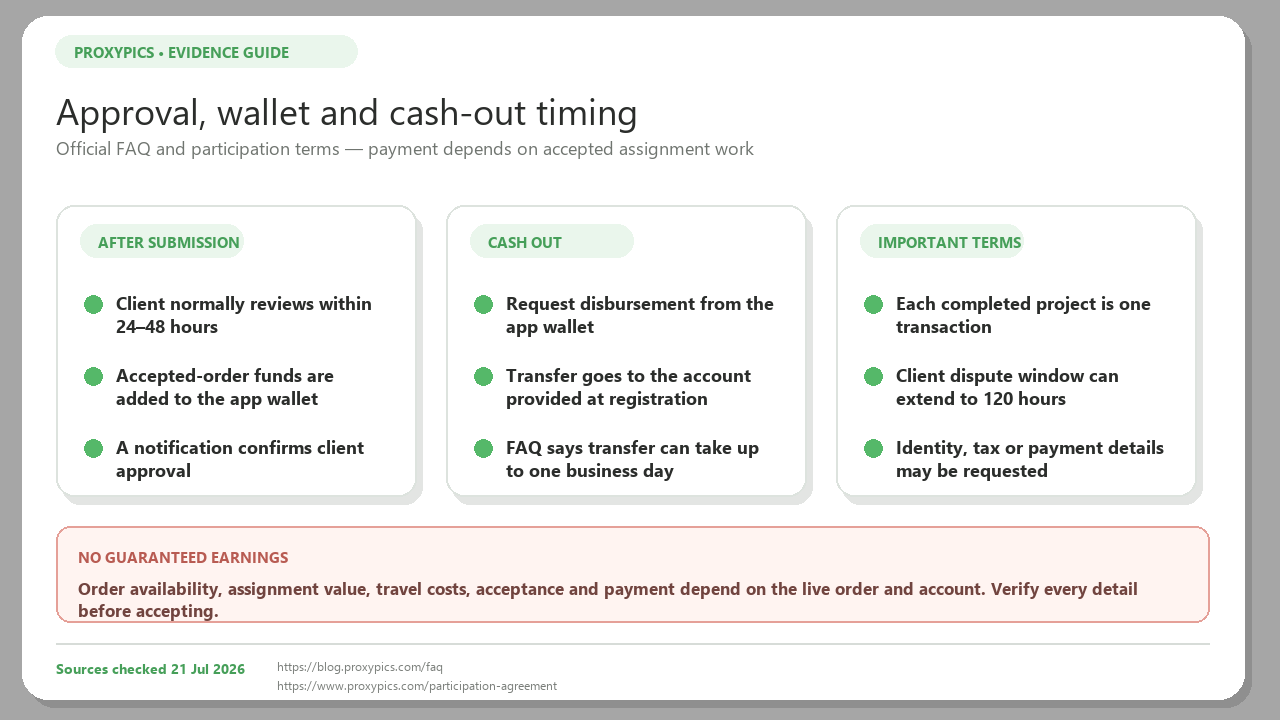 PROXYPICS • EVIDENCE GUIDE

Approval, wallet and cash-out timing

Official FAQ and participation terms — payment depends on accepted assignment work

AFTER SUBMISSION

Client normally reviews within 24–48 hours

Accepted-order funds are added to the app wallet

A notification confirms client approval

CASH OUT

Request disbursement from the app wallet

Transfer goes to the account provided at registration

FAQ says transfer can take up to one business day

IMPORTANT TERMS

Each completed project is one transaction

Client dispute window can extend to 120 hours

Identity, tax or payment details may be requested

NO GUARANTEED EARNINGS

Order availability, assignment value, travel costs, acceptance and payment depend on the live order and account. Verify every detail before accepting.

Sources checked 21 Jul 2026

https://blog.proxypics.com/faq
https://www.proxypics.com/participation-agreement